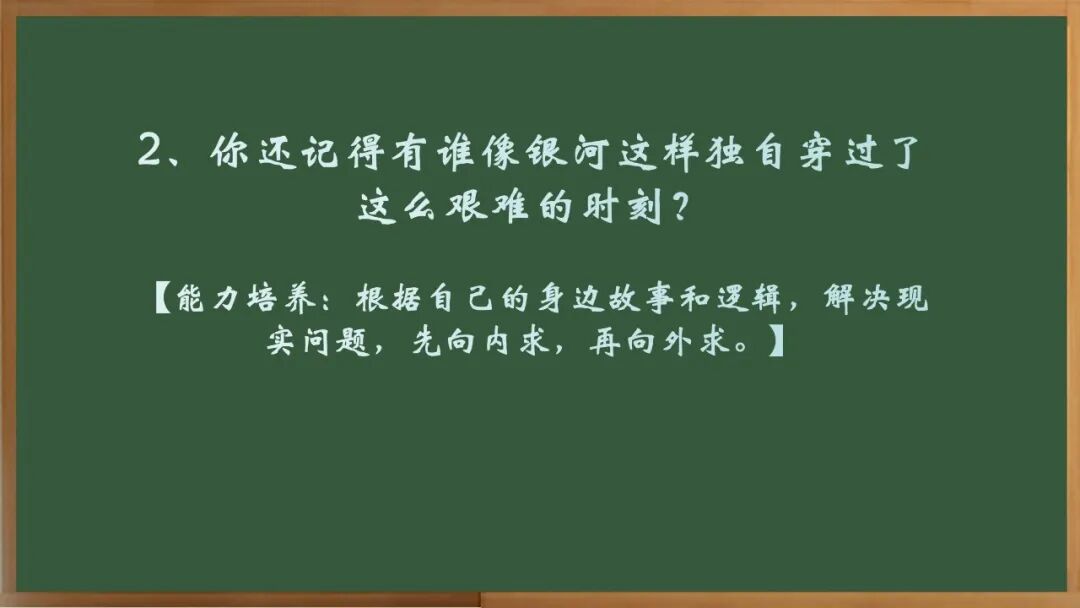 2、你还记得有谁像银河这样独自穿过了这么艰难的时刻？

【能力培养：根据自己的身边故事和逻辑，解决现实问题，先向内求，再向外求。】